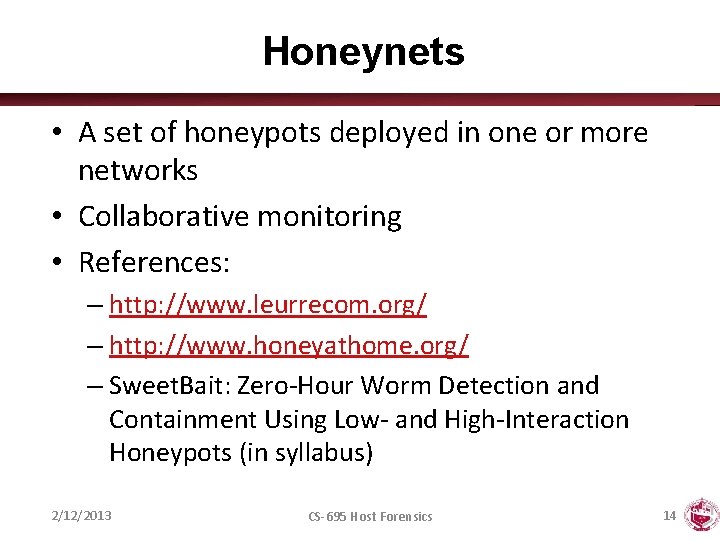 Honeynets

• A set of honeypots deployed in one or more networks
• Collaborative monitoring
• References:
– http://www.leurrecom.org/
– http://www.honeyathome.org/
– SweetBait: Zero-Hour Worm Detection and Containment Using Low- and High-Interaction Honeypots (in syllabus)

2/12/2013
CS-695 Host Forensics
14